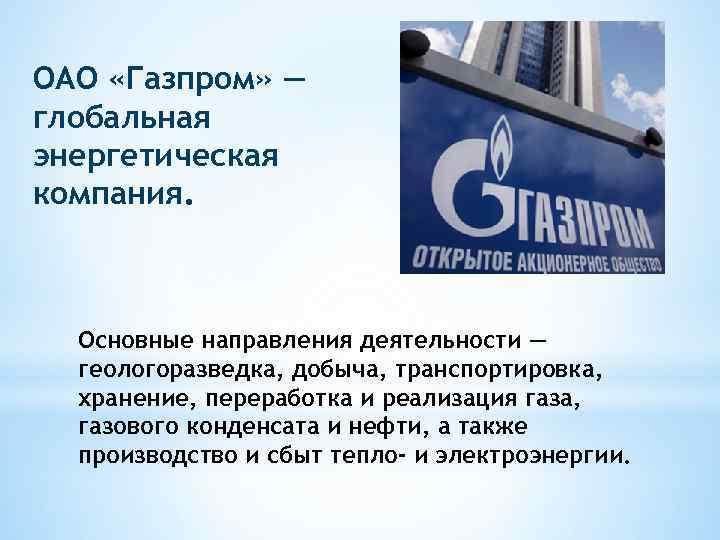 ОАО «Газпром» — глобальная энергетическая компания.

ГАЗПРОМ
ОТКРЫТОЕ АКЦИОНЕРНОЕ ОБЩЕСТВО

Основные направления деятельности — геологоразведка, добыча, транспортировка, хранение, переработка и реализация газа, газового конденсата и нефти, а также производство и сбыт тепло- и электроэнергии.